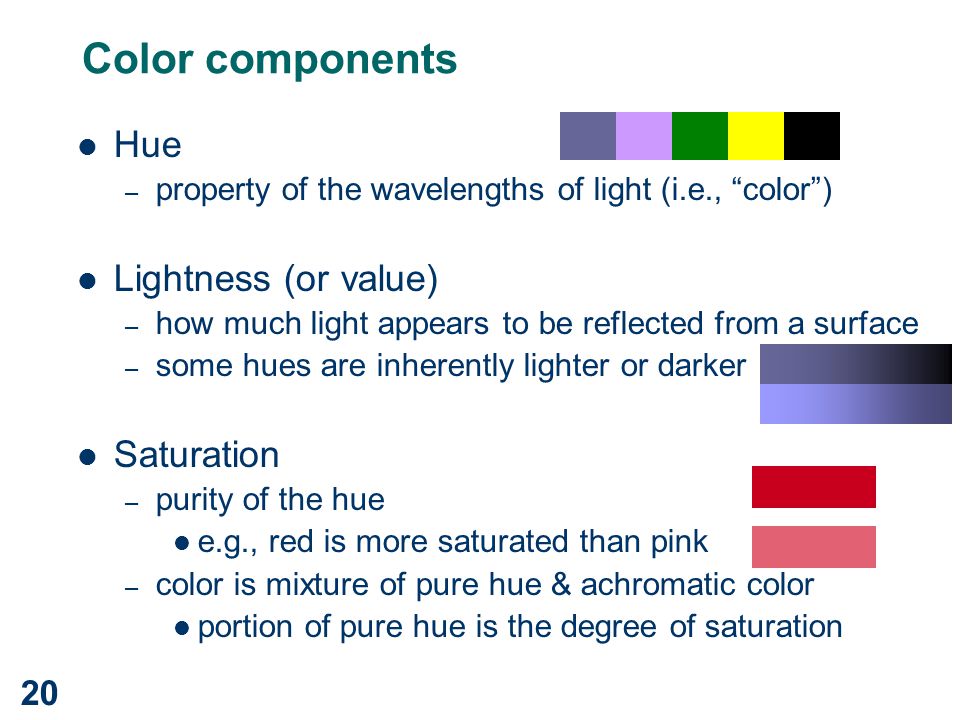 Color components

● Hue
– property of the wavelengths of light (i.e., “color”)

● Lightness (or value)
– how much light appears to be reflected from a surface
– some hues are inherently lighter or darker

● Saturation
– purity of the hue
● e.g., red is more saturated than pink
– color is mixture of pure hue & achromatic color
● portion of pure hue is the degree of saturation

20